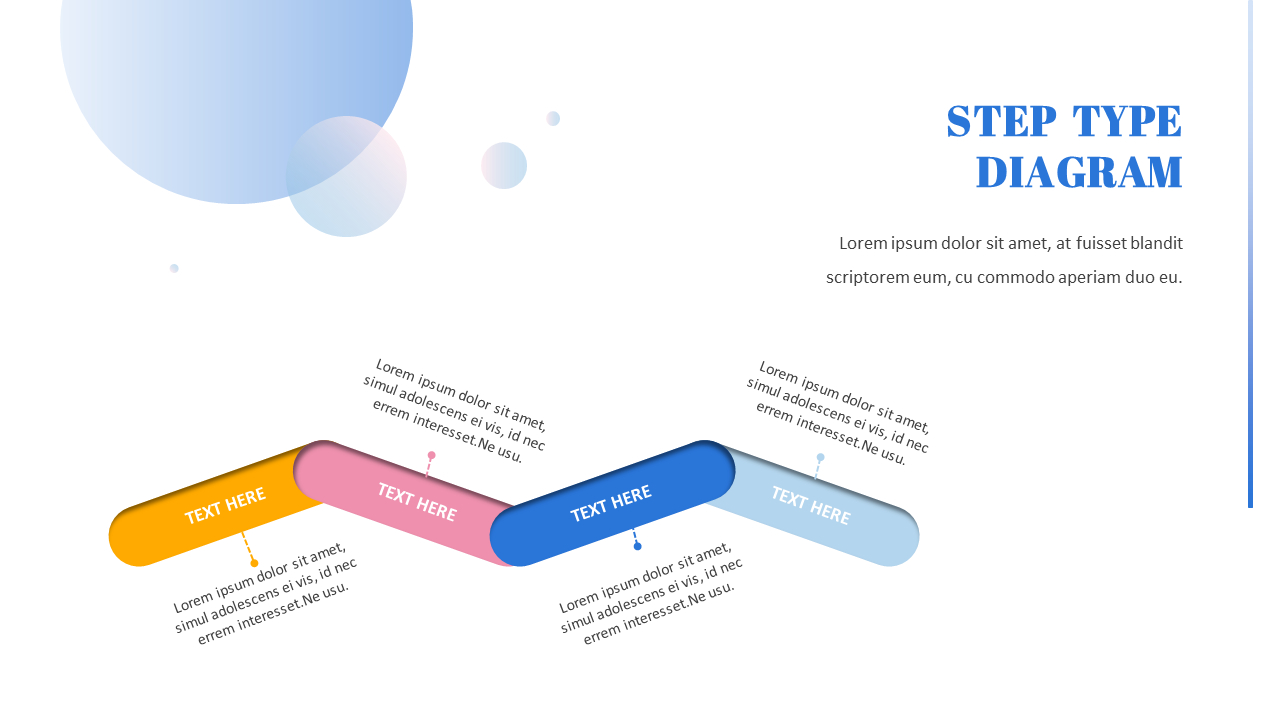 STEP TYPE DIAGRAM

Lorem ipsum dolor sit amet, at fuisset blandit scriptorem eum, cu commodo aperiam duo eu.

Lorem ipsum dolor sit amet, simul adolescens ei vis, id nec errem interesset.Ne usu.

Lorem ipsum dolor sit amet, simul adolescens ei vis, id nec errem interesset.Ne usu.

TEXT HERE

TEXT HERE

TEXT HERE

TEXT HERE

Lorem ipsum dolor sit amet, simul adolescens ei vis, id nec errem interesset.Ne usu.

Lorem ipsum dolor sit amet, simul adolescens ei vis, id nec errem interesset.Ne usu.